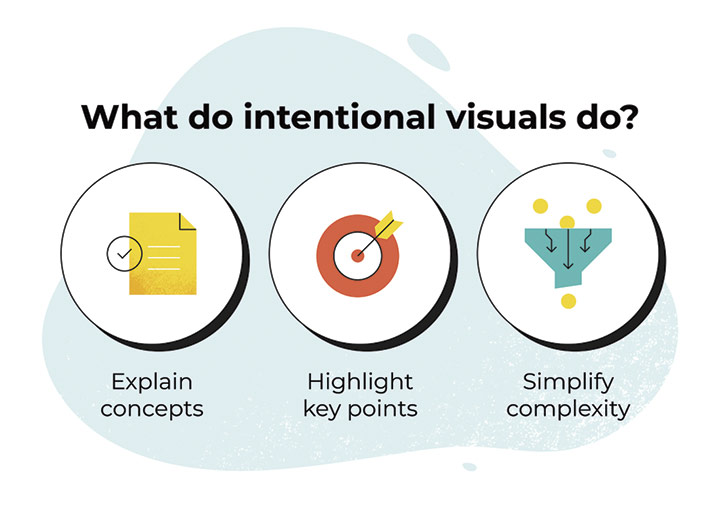 What do intentional visuals do?

Explain concepts

Highlight key points

Simplify complexity